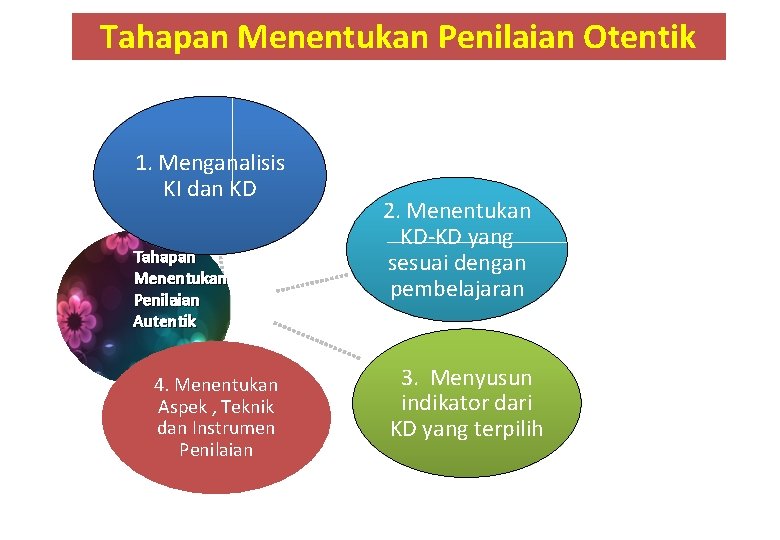 Tahapan Menentukan Penilaian Otentik

1. Menganalisis KI dan KD

Tahapan Menentukan Penilaian Autentik

2. Menentukan KD-KD yang sesuai dengan pembelajaran

3. Menyusun indikator dari KD yang terpilih

4. Menentukan Aspek , Teknik dan Instrumen Penilaian